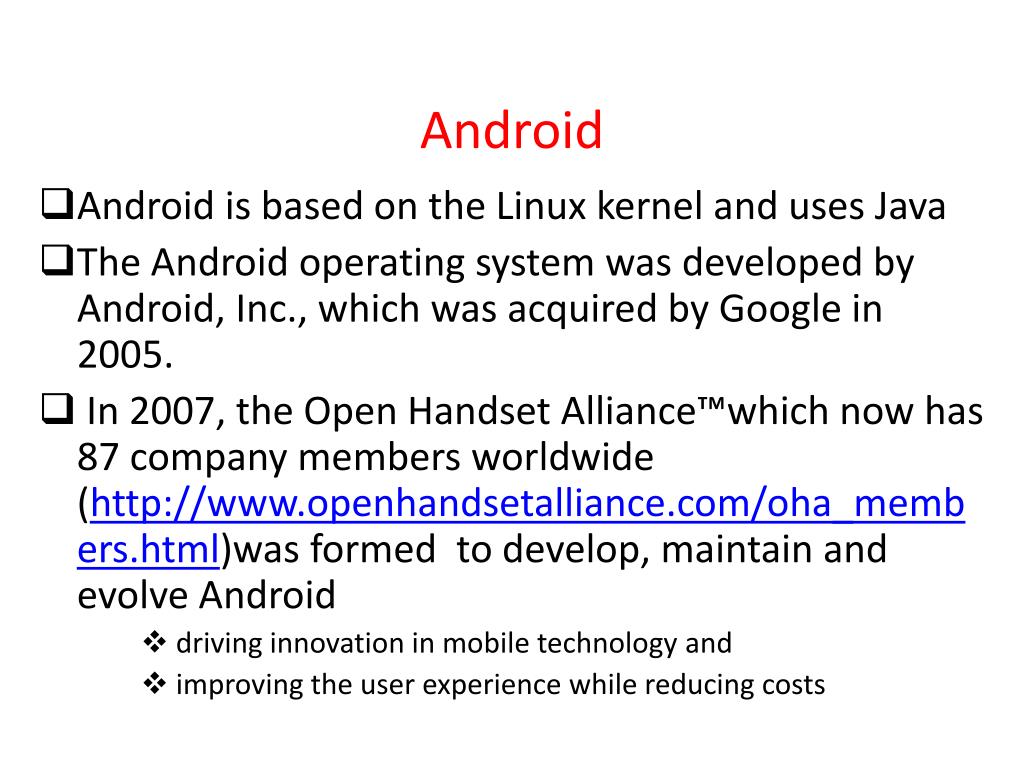 Android

❑Android is based on the Linux kernel and uses Java

❑The Android operating system was developed by Android, Inc., which was acquired by Google in 2005.

❑ In 2007, the Open Handset Alliance™which now has 87 company members worldwide (http://www.openhandsetalliance.com/oha_members.html)was formed to develop, maintain and evolve Android

❖ driving innovation in mobile technology and

❖ improving the user experience while reducing costs